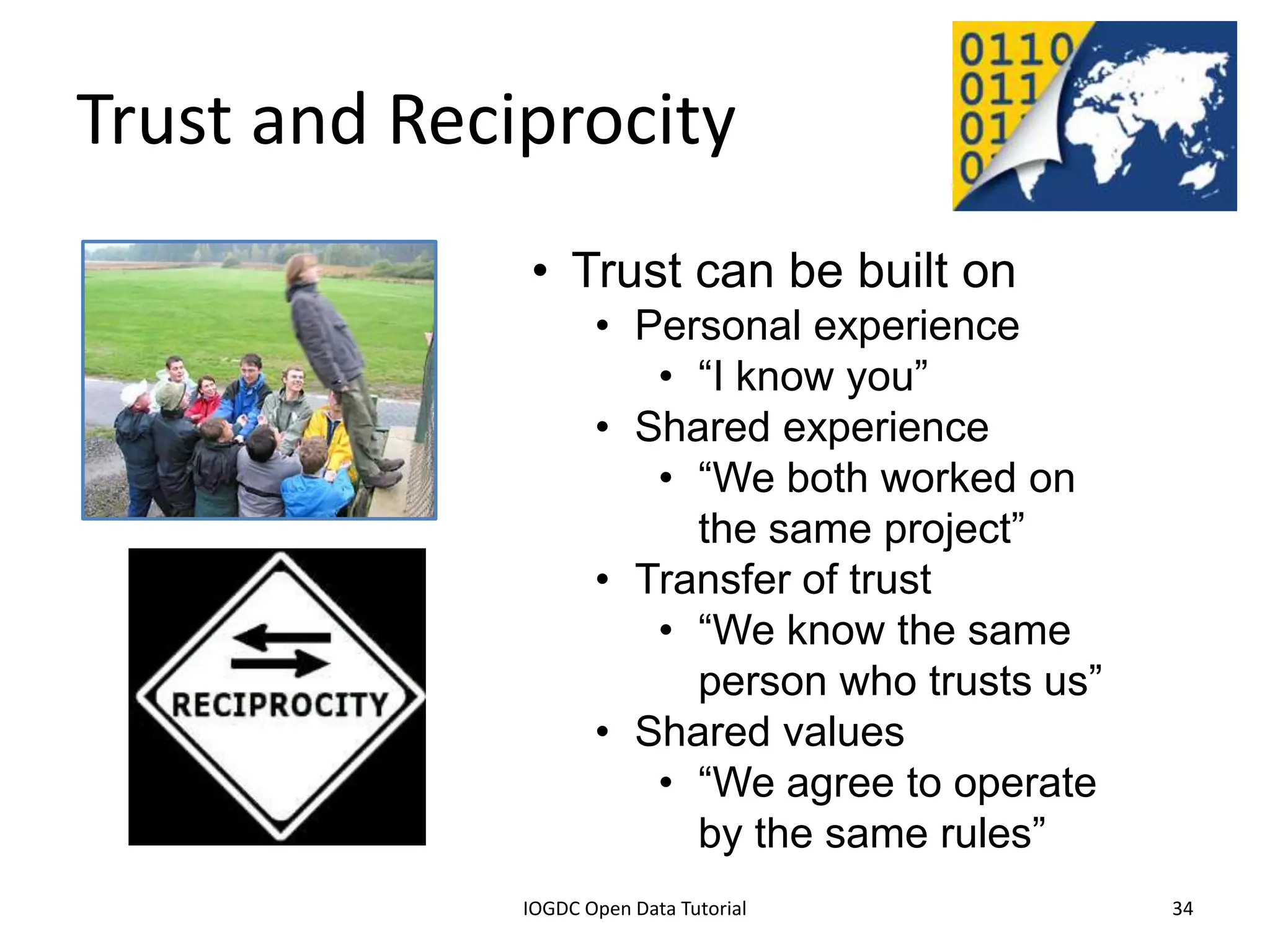 Trust and Reciprocity

0110
011
01
0

RECIPROCITY

• Trust can be built on
  • Personal experience
    • “I know you”
  • Shared experience
    • “We both worked on the same project”
  • Transfer of trust
    • “We know the same person who trusts us”
  • Shared values
    • “We agree to operate by the same rules”

IOGDC Open Data Tutorial

34